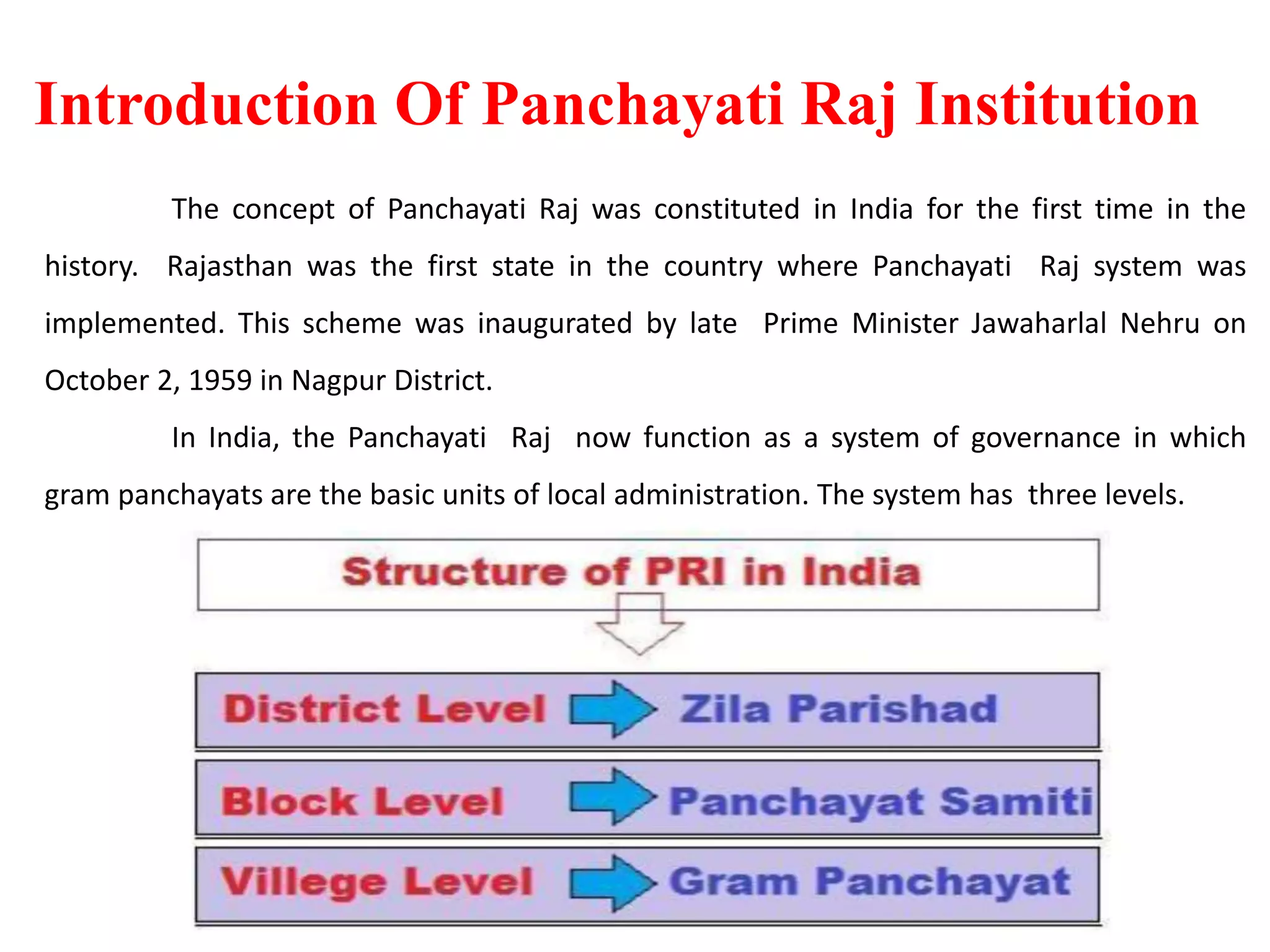 Introduction Of Panchayati Raj Institution

The concept of Panchayati Raj was constituted in India for the first time in the history. Rajasthan was the first state in the country where Panchayati Raj system was implemented. This scheme was inaugurated by late Prime Minister Jawaharlal Nehru on October 2, 1959 in Nagpur District.

In India, the Panchayati Raj now function as a system of governance in which gram panchayats are the basic units of local administration. The system has three levels.

Structure of PRI in India

District Level Zila Parishad

Block Level Panchayat Samiti

Villege Level Gram Panchayat